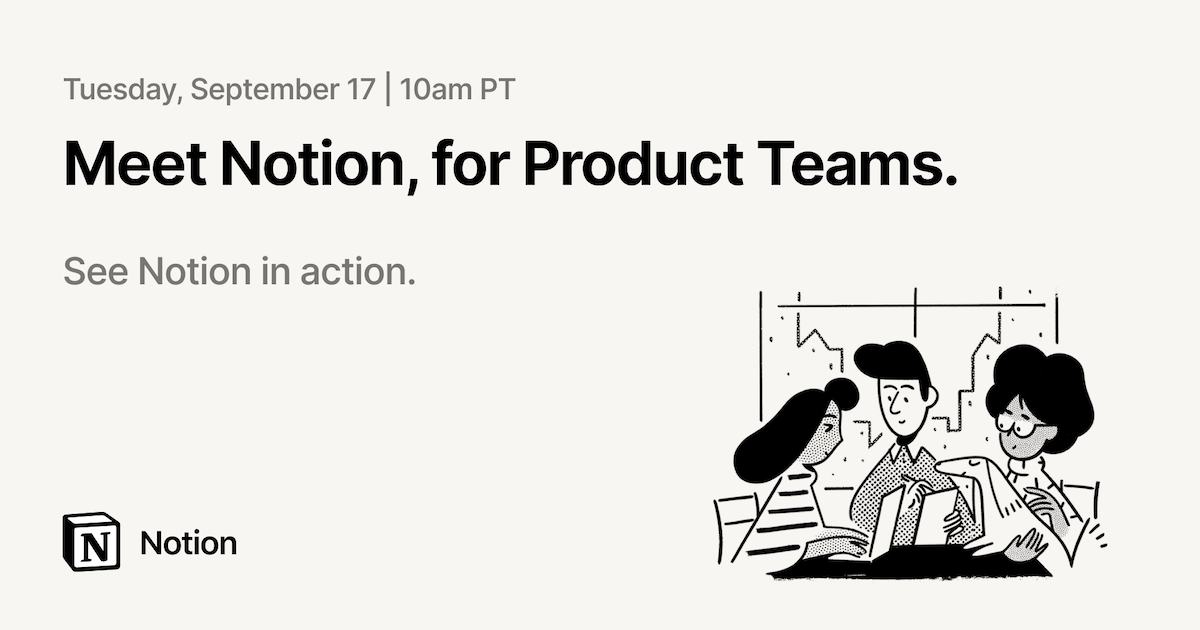 Tuesday, September 17 | 10am PT

Meet Notion, for Product Teams.

See Notion in action.

N Notion